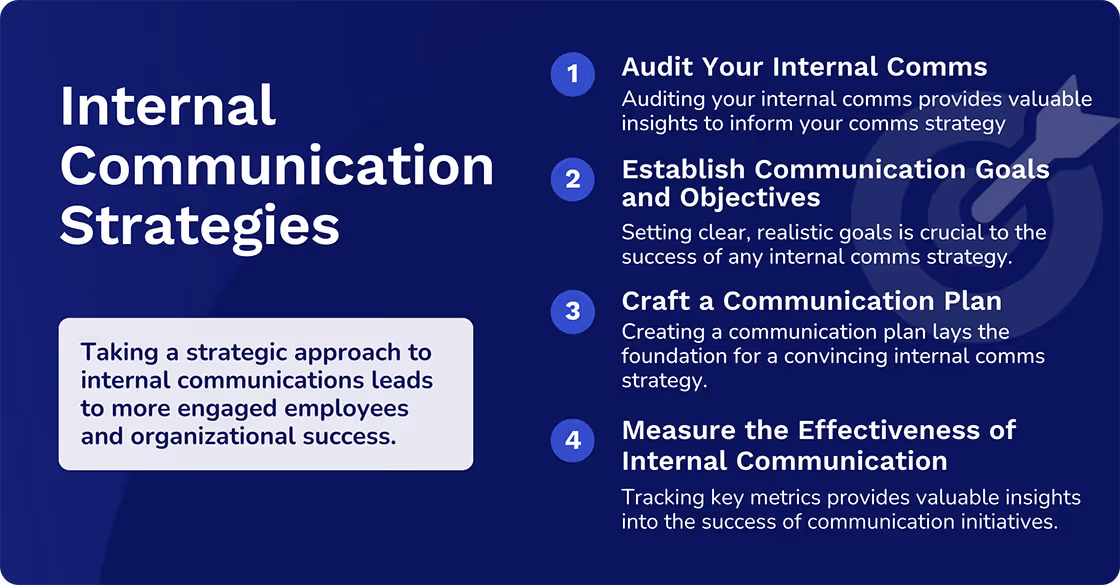 Internal Communication Strategies

Taking a strategic approach to internal communications leads to more engaged employees and organizational success.

1
Audit Your Internal Comms
Auditing your internal comms provides valuable insights to inform your comms strategy

2
Establish Communication Goals and Objectives
Setting clear, realistic goals is crucial to the success of any internal comms strategy.

3
Craft a Communication Plan
Creating a communication plan lays the foundation for a convincing internal comms strategy.

4
Measure the Effectiveness of Internal Communication
Tracking key metrics provides valuable insights into the success of communication initiatives.